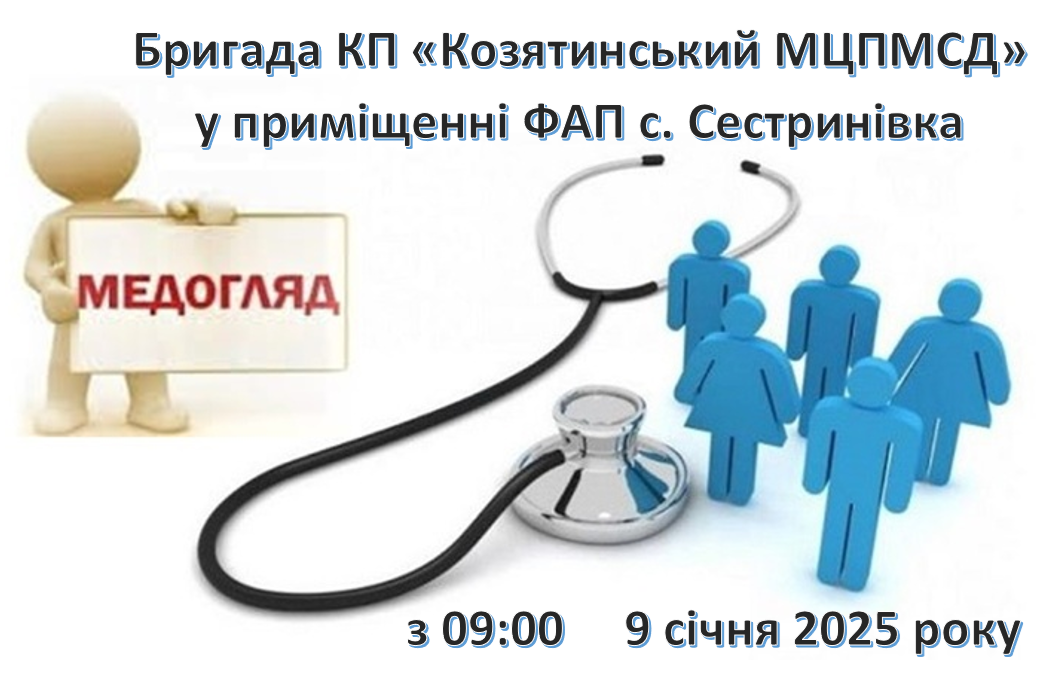 Бригада КП «Козятинський МЦПМСД»
у приміщенні ФАП с. Сестринівка

МЕДОГЛЯД

з 09:00 9 січня 2025 року